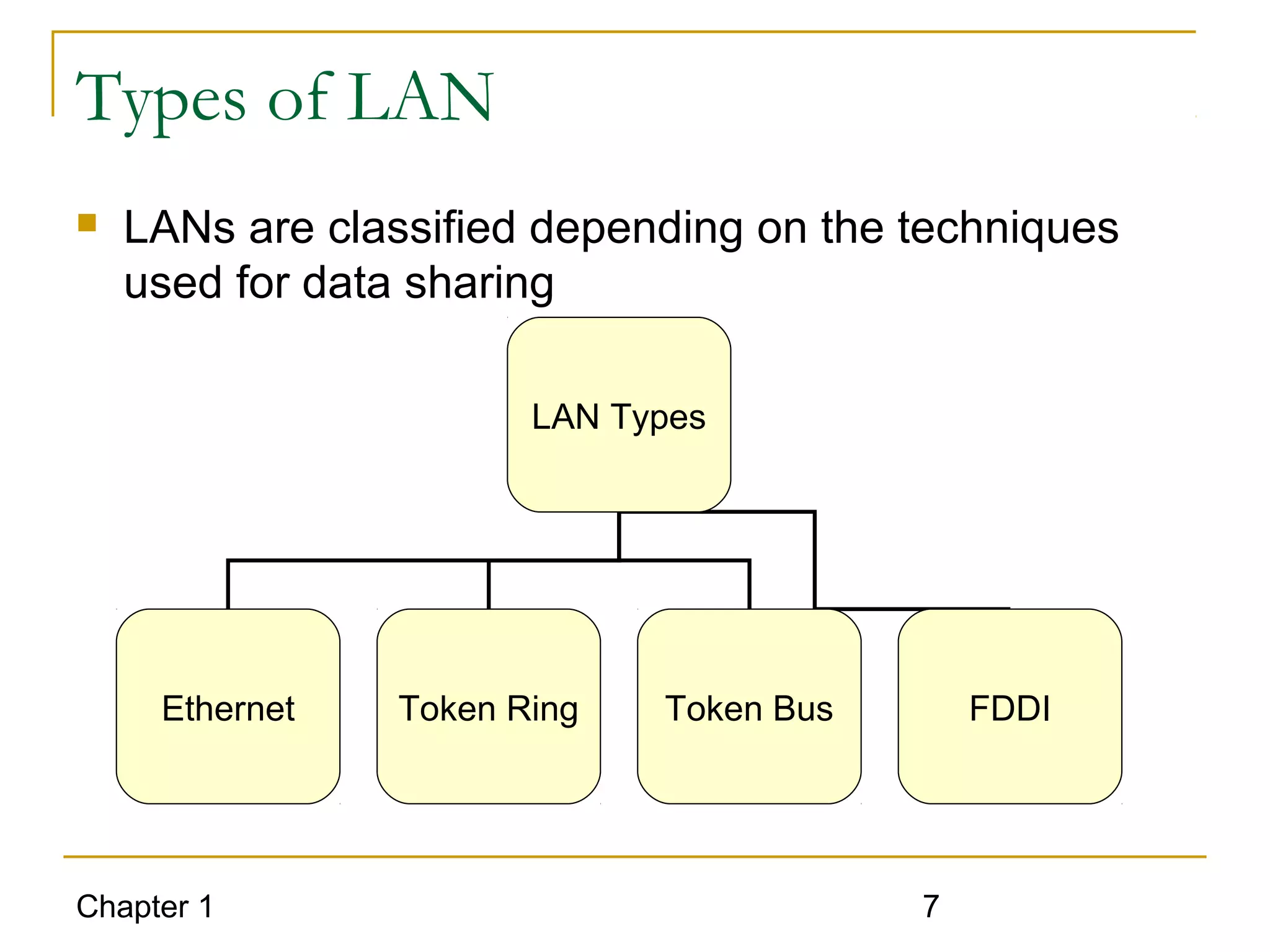 Types of LAN

LANs are classified depending on the techniques used for data sharing

LAN Types

Ethernet

Token Ring

Token Bus

FDDI

Chapter 1

7